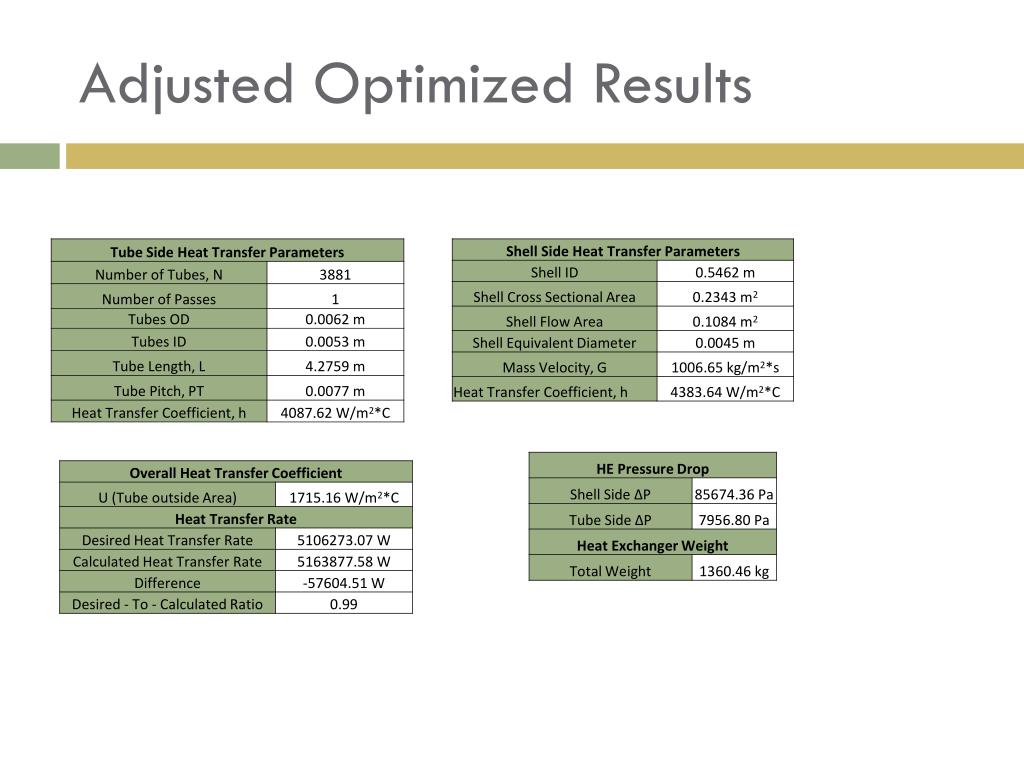 Adjusted Optimized Results

| Tube Side Heat Transfer Parameters | |
|---|---|
| Number of Tubes, N | 3881 |
| Number of Passes | 1 |
| Tubes OD | 0.0062 m |
| Tubes ID | 0.0053 m |
| Tube Length, L | 4.2759 m |
| Tube Pitch, PT | 0.0077 m |
| Heat Transfer Coefficient, h | 4087.62 W/m$^2$*C |

| Shell Side Heat Transfer Parameters | |
|---|---|
| Shell ID | 0.5462 m |
| Shell Cross Sectional Area | 0.2343 m$^2$ |
| Shell Flow Area | 0.1084 m$^2$ |
| Shell Equivalent Diameter | 0.0045 m |
| Mass Velocity, G | 1006.65 kg/m$^2$*s |
| Heat Transfer Coefficient, h | 4383.64 W/m$^2$*C |

| Overall Heat Transfer Coefficient | |
|---|---|
| U (Tube outside Area) | 1715.16 W/m$^2$*C |
| Heat Transfer Rate | |
| Desired Heat Transfer Rate | 5106273.07 W |
| Calculated Heat Transfer Rate | 5163877.58 W |
| Difference | -57604.51 W |
| Desired - To - Calculated Ratio | 0.99 |

| HE Pressure Drop | |
|---|---|
| Shell Side ΔP | 85674.36 Pa |
| Tube Side ΔP | 7956.80 Pa |
| Heat Exchanger Weight | |
| Total Weight | 1360.46 kg |